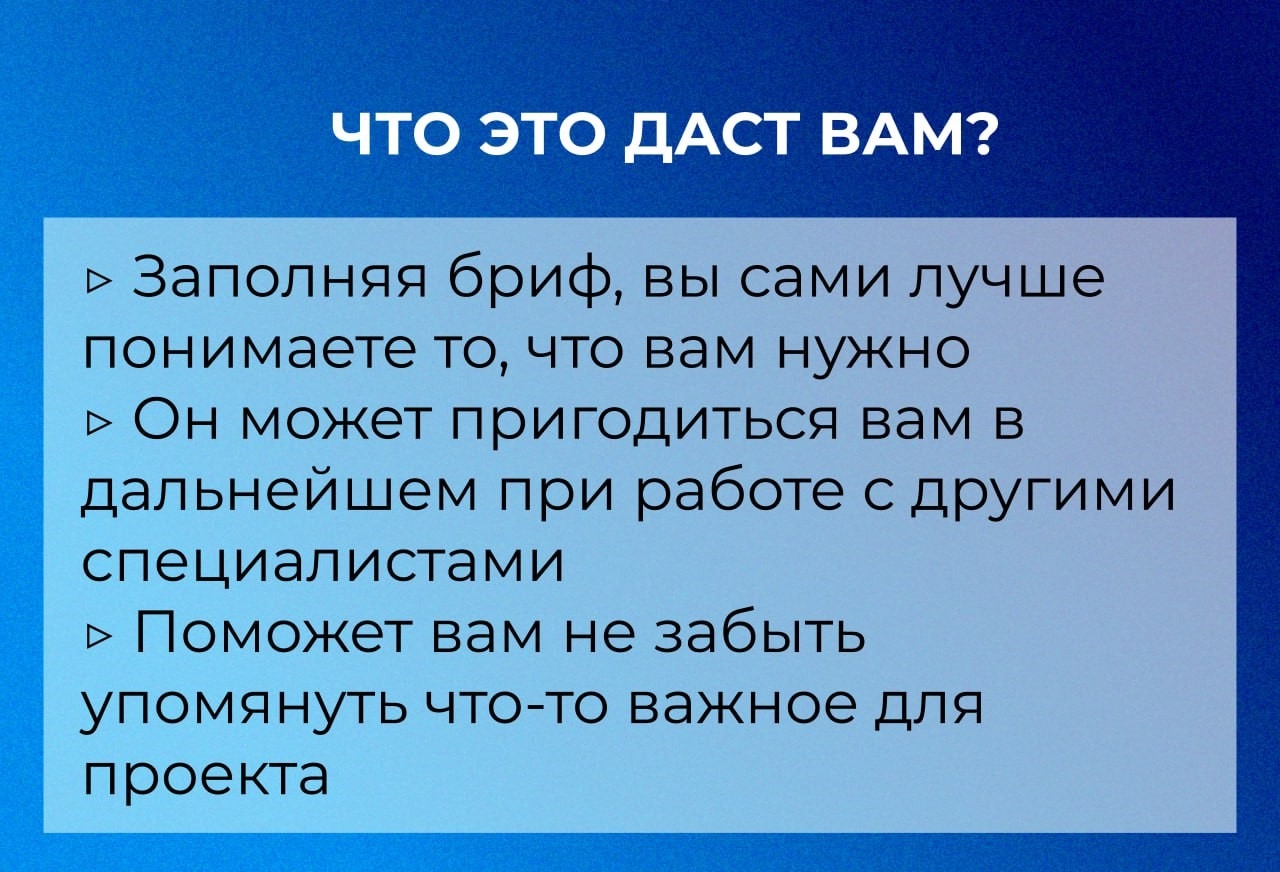 ЧТО ЭТО ДАСТ ВАМ?

▹ Заполняя бриф, вы сами лучше понимаете то, что вам нужно
▹ Он может пригодиться вам в дальнейшем при работе с другими специалистами
▹ Поможет вам не забыть упомянуть что-то важное для проекта